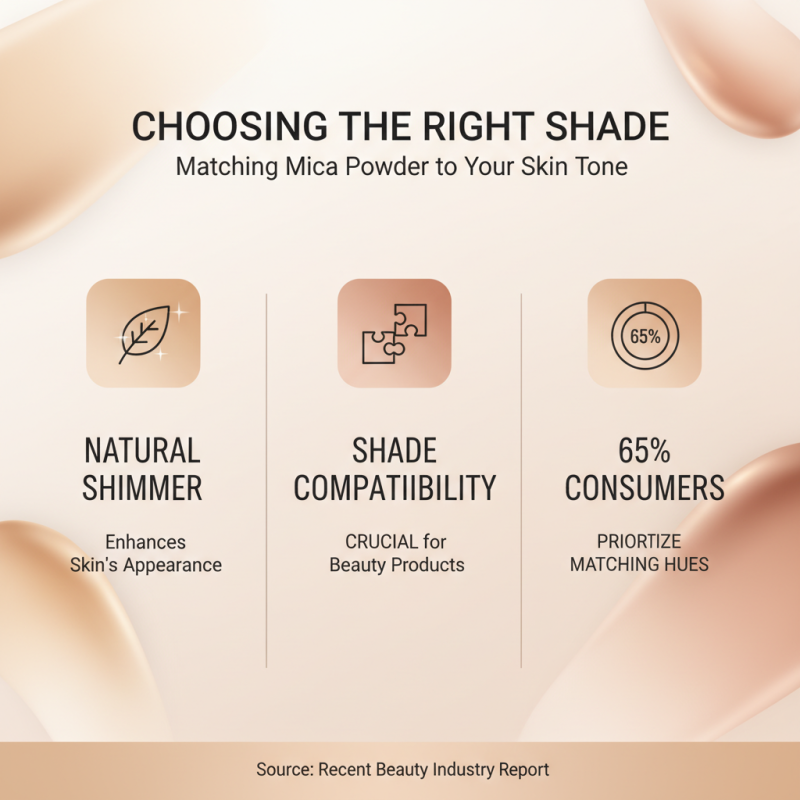 CHOOSING THE RIGHT SHADE
Matching Mica Powder to Your Skin Tone

NATURAL SHIMMER
Enhances Skin's Appearance

SHADE COMPATIIBILITY
CRUCIAL for Beauty Products

65%

65% CONSUMERS
PRIORTIZE MATCHING HUES

Source: Recent Beauty Industry Report